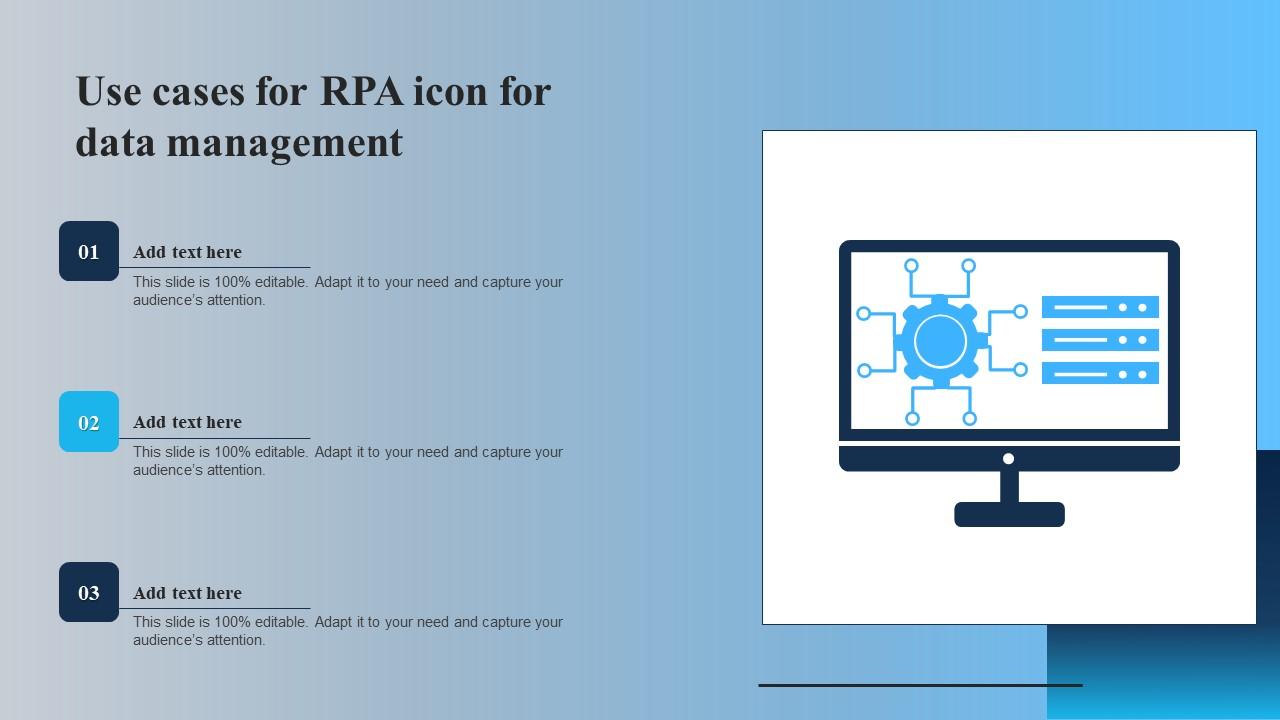 Use cases for RPA icon for data management

01

Add text here

This slide is 100% editable. Adapt it to your need and capture your audience's attention.

02

Add text here

This slide is 100% editable. Adapt it to your need and capture your audience's attention.

03

Add text here

This slide is 100% editable. Adapt it to your need and capture your audience's attention.